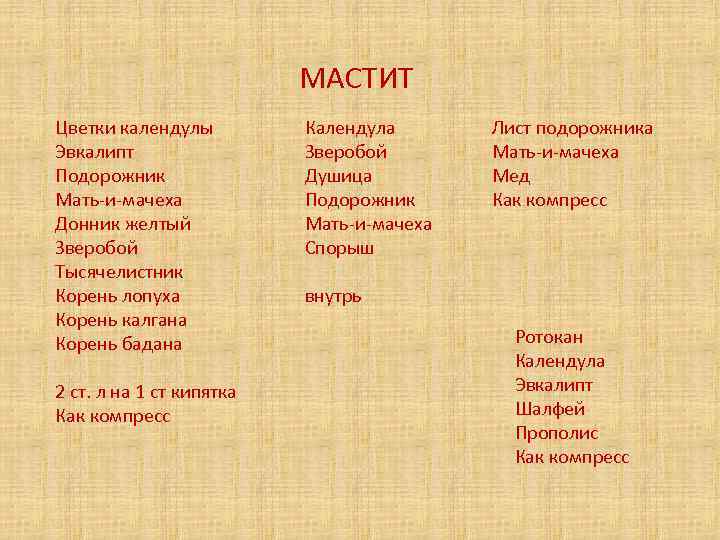 МАСТИТ

Цветки календулы
Эвкалипт
Подорожник
Мать-и-мачеха
Донник желтый
Зверобой
Тысячелистник
Корень лопуха
Корень калгана
Корень бадана

2 ст. л на 1 ст кипятка
Как компресс

Календула
Зверобой
Душица
Подорожник
Мать-и-мачеха
Спорыш

внутрь

Лист подорожника
Мать-и-мачеха
Мед
Как компресс

Ротокан
Календула
Эвкалипт
Шалфей
Прополис
Как компресс